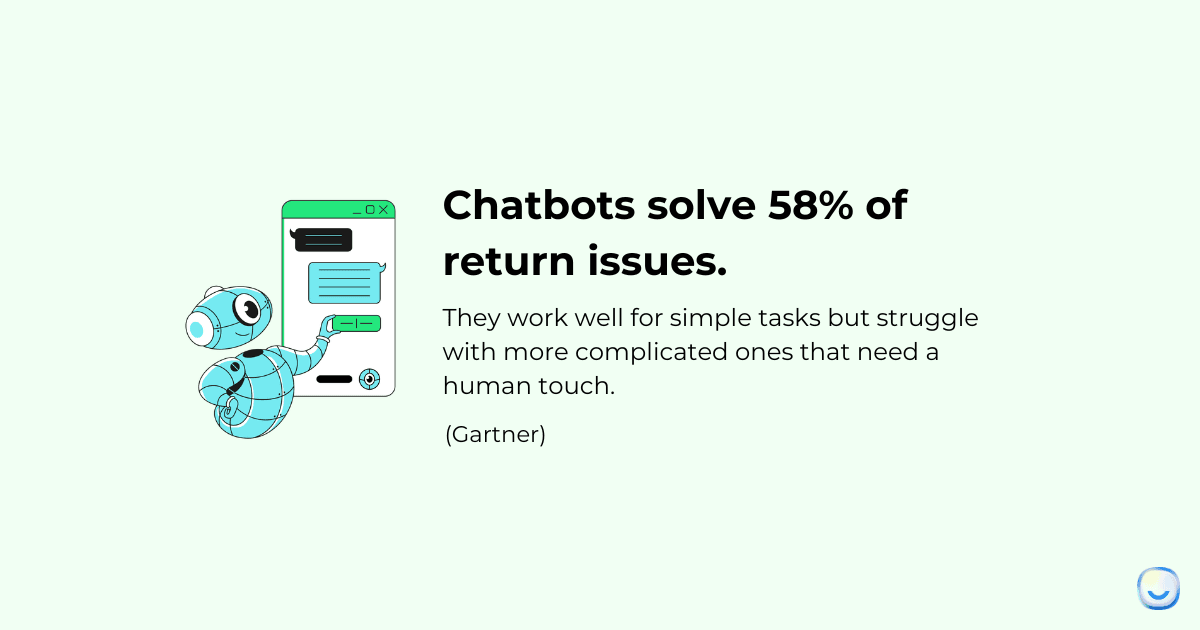 Chatbots solve 58% of return issues.

They work well for simple tasks but struggle with more complicated ones that need a human touch.

(Gartner)